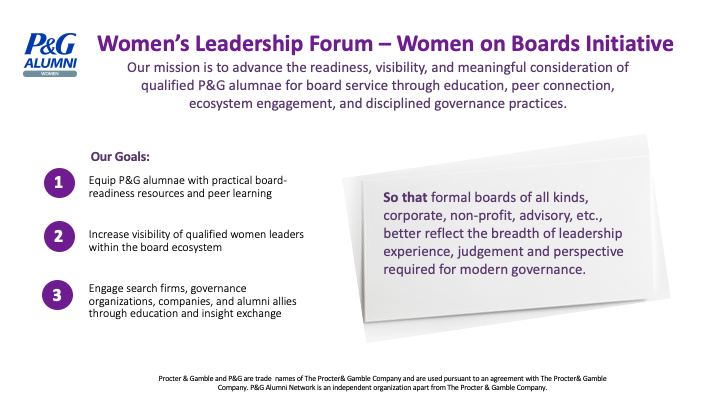 P&G
ALUMNI
WOMEN

Women's Leadership Forum – Women on Boards Initiative

Our mission is to advance the readiness, visibility, and meaningful consideration of qualified P&G alumnae for board service through education, peer connection, ecosystem engagement, and disciplined governance practices.

Our Goals:

1 Equip P&G alumnae with practical board-readiness resources and peer learning

2 Increase visibility of qualified women leaders within the board ecosystem

3 Engage search firms, governance organizations, companies, and alumni allies through education and insight exchange

So that formal boards of all kinds, corporate, non-profit, advisory, etc., better reflect the breadth of leadership experience, judgement and perspective required for modern governance.

Procter & Gamble and P&G are trade names of The Procter& Gamble Company and are used pursuant to an agreement with The Procter& Gamble Company. P&G Alumni Network is an independent organization apart from The Procter & Gamble Company.